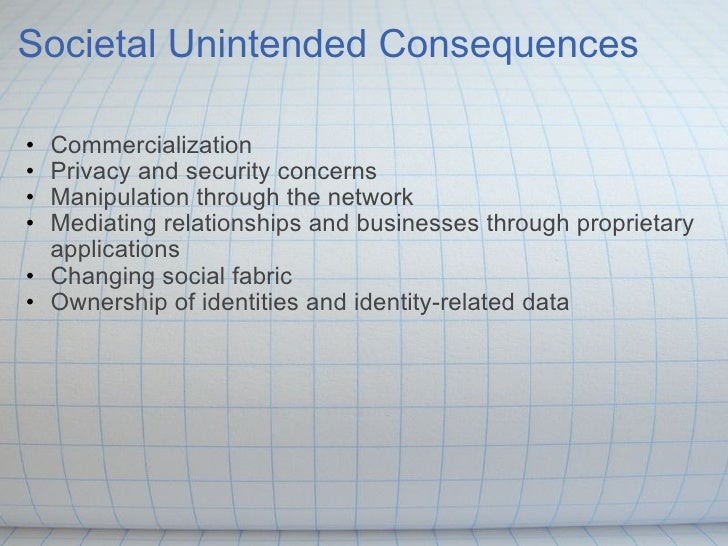 Societal Unintended Consequences

• Commercialization
• Privacy and security concerns
• Manipulation through the network
• Mediating relationships and businesses through proprietary applications
• Changing social fabric
• Ownership of identities and identity-related data